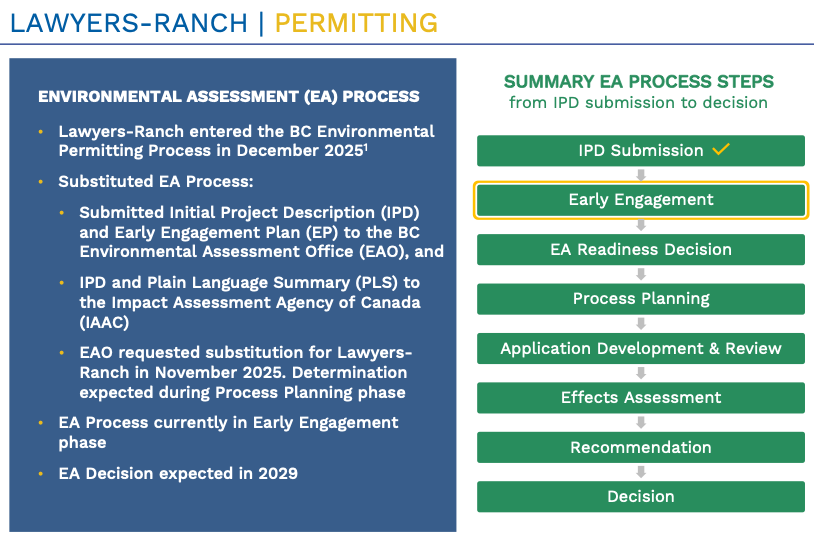 LAWYERS-RANCH | PERMITTING

ENVIRONMENTAL ASSESSMENT (EA) PROCESS

• Lawyers-Ranch entered the BC Environmental Permitting Process in December 2025$^1$

• Substituted EA Process:

• Submitted Initial Project Description (IPD) and Early Engagement Plan (EP) to the BC Environmental Assessment Office (EAO), and

• IPD and Plain Language Summary (PLS) to the Impact Assessment Agency of Canada (IAAC)

• EAO requested substitution for Lawyers-Ranch in November 2025. Determination expected during Process Planning phase

• EA Process currently in Early Engagement phase

• EA Decision expected in 2029

SUMMARY EA PROCESS STEPS
from IPD submission to decision

IPD Submission ✓

Early Engagement

EA Readiness Decision

Process Planning

Application Development & Review

Effects Assessment

Recommendation

Decision